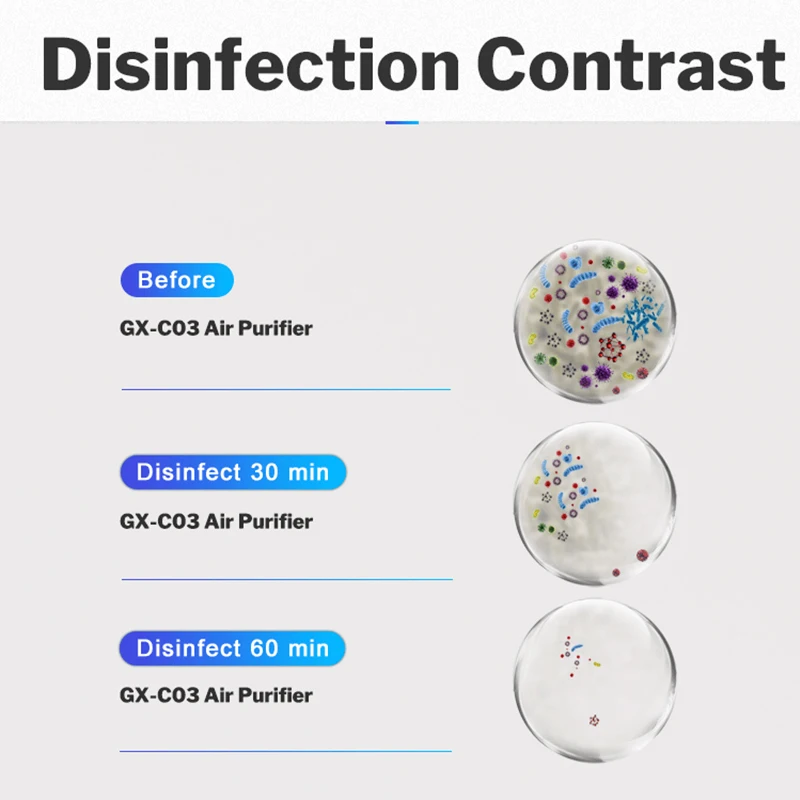 Disinfection Contrast

Before

GX-C03 Air Purifier

Disinfect 30 min

GX-C03 Air Purifier

Disinfect 60 min

GX-C03 Air Purifier